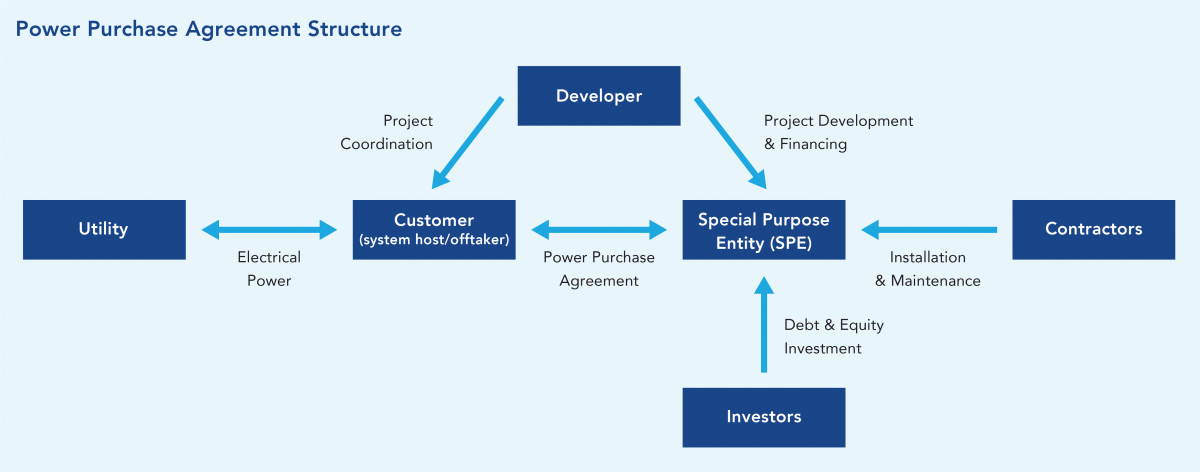 Power Purchase Agreement Structure

Developer

Project Coordination

Project Development & Financing

Utility

Electrical Power

Customer (system host/offtaker)

Power Purchase Agreement

Special Purpose Entity (SPE)

Installation & Maintenance

Contractors

Debt & Equity Investment

Investors